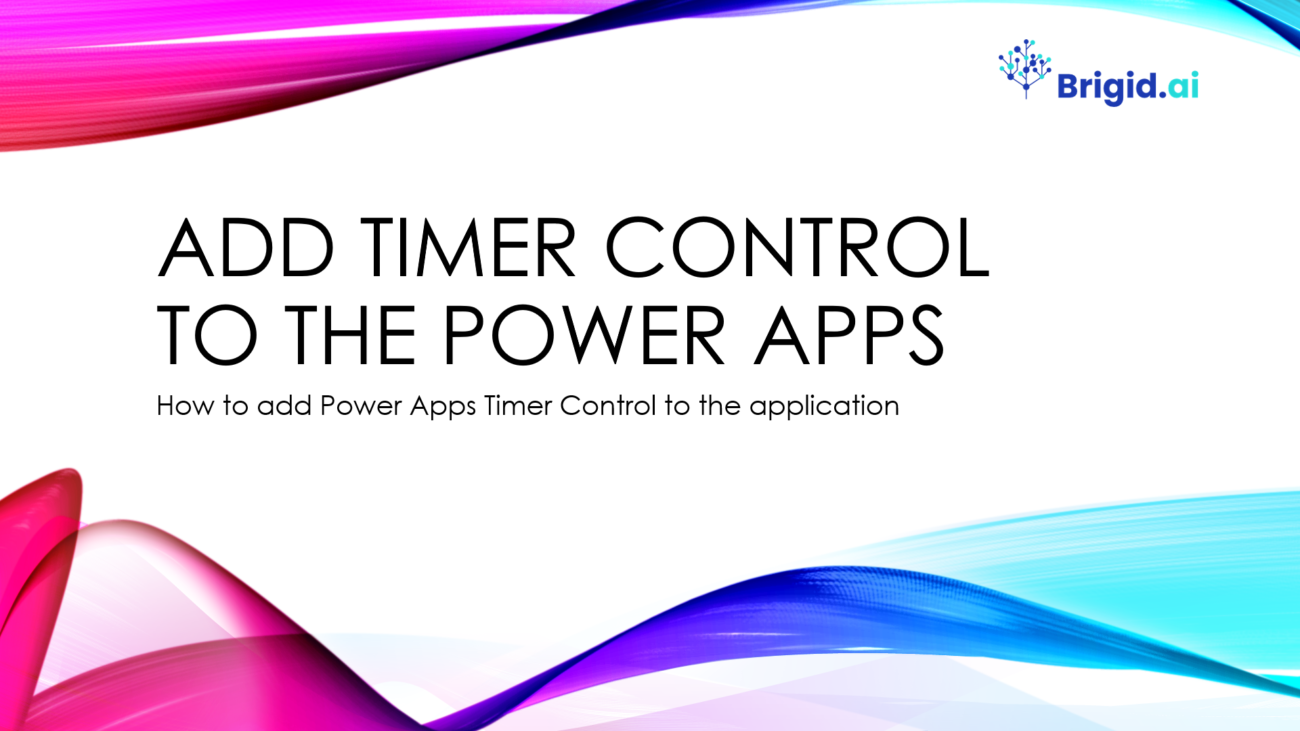 Brigid.ai

ADD TIMER CONTROL TO THE POWER APPS

How to add Power Apps Timer Control to the application